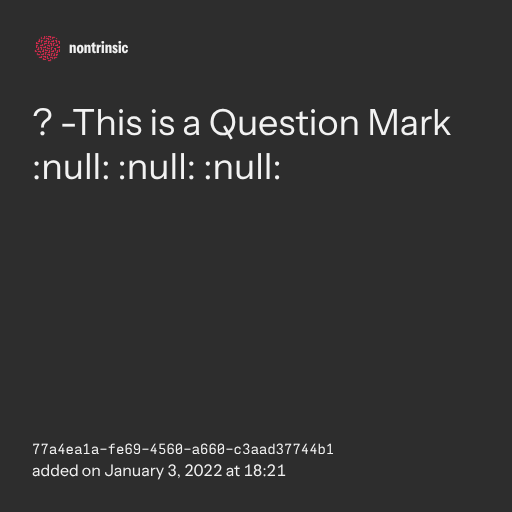 nontrinsic

? -This is a Question Mark :null: :null: :null:

77a4ea1a-fe69-4560-a660-c3aad37744b1
added on January 3, 2022 at 18:21